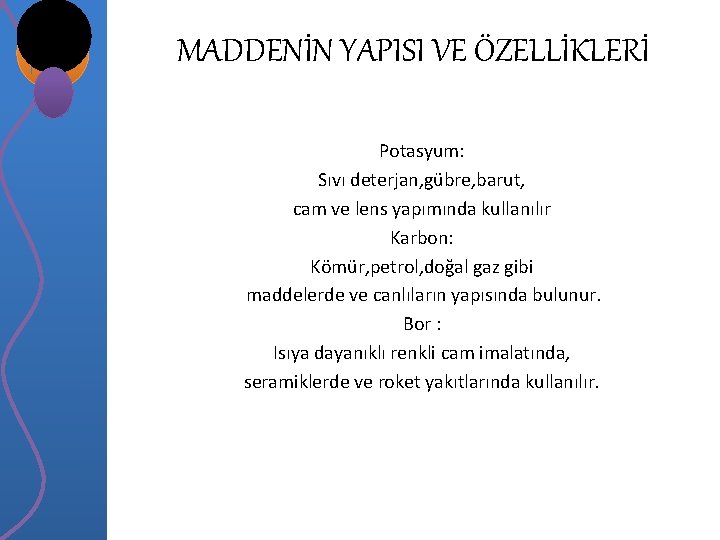 MADDENİN YAPISI VE ÖZELLİKLERİ

Potasyum:
Sıvı deterjan,gübre,barut,
cam ve lens yapımında kullanılır
Karbon:
Kömür,petrol,doğal gaz gibi
maddelerde ve canlıların yapısında bulunur.
Bor :
Isıya dayanıklı renkli cam imalatında,
seramiklerde ve roket yakıtlarında kullanılır.